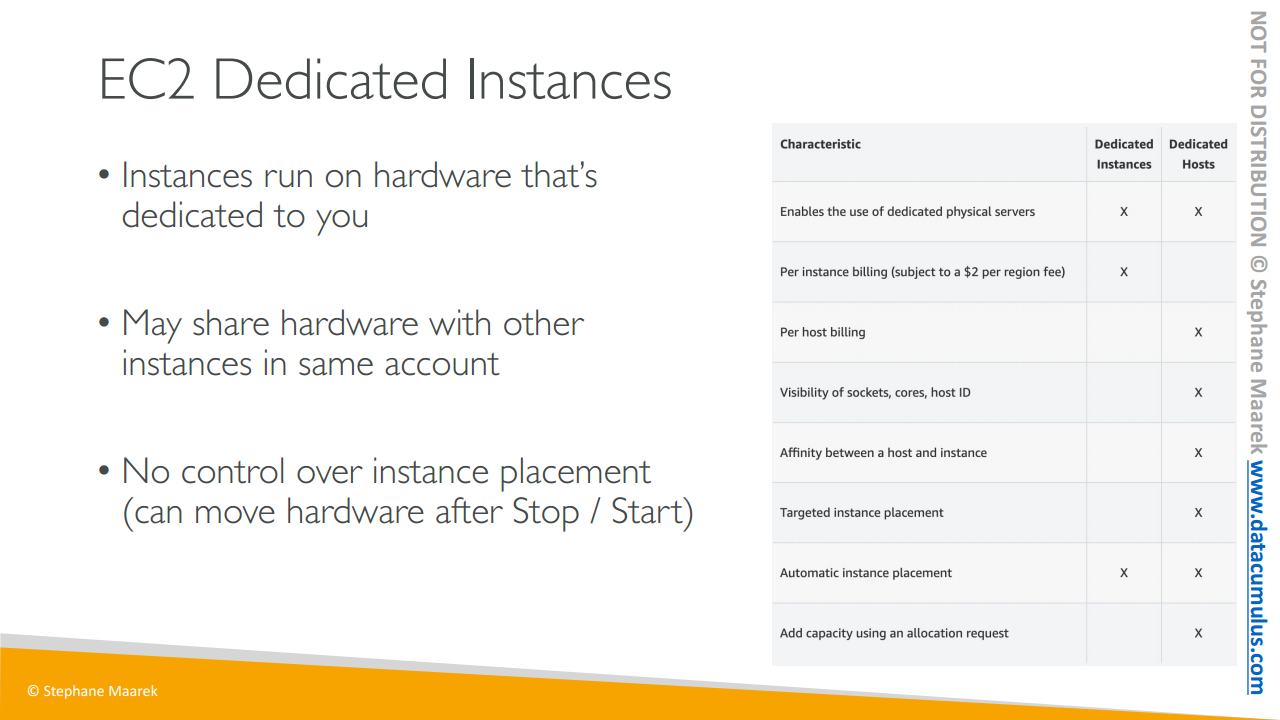 EC2 Dedicated Instances

• Instances run on hardware that's dedicated to you

• May share hardware with other instances in same account

• No control over instance placement (can move hardware after Stop / Start)

| Characteristic | Dedicated Instances | Dedicated Hosts |
|---|---|---|
| Enables the use of dedicated physical servers | X | X |
| Per instance billing (subject to a $2 per region fee) | X | |
| Per host billing | | X |
| Visibility of sockets, cores, host ID | | X |
| Affinity between a host and instance | | X |
| Targeted instance placement | | X |
| Automatic instance placement | X | X |
| Add capacity using an allocation request | | X |

NOT FOR DISTRIBUTION © Stephane Maarek www.datacumulus.com

© Stephane Maarek